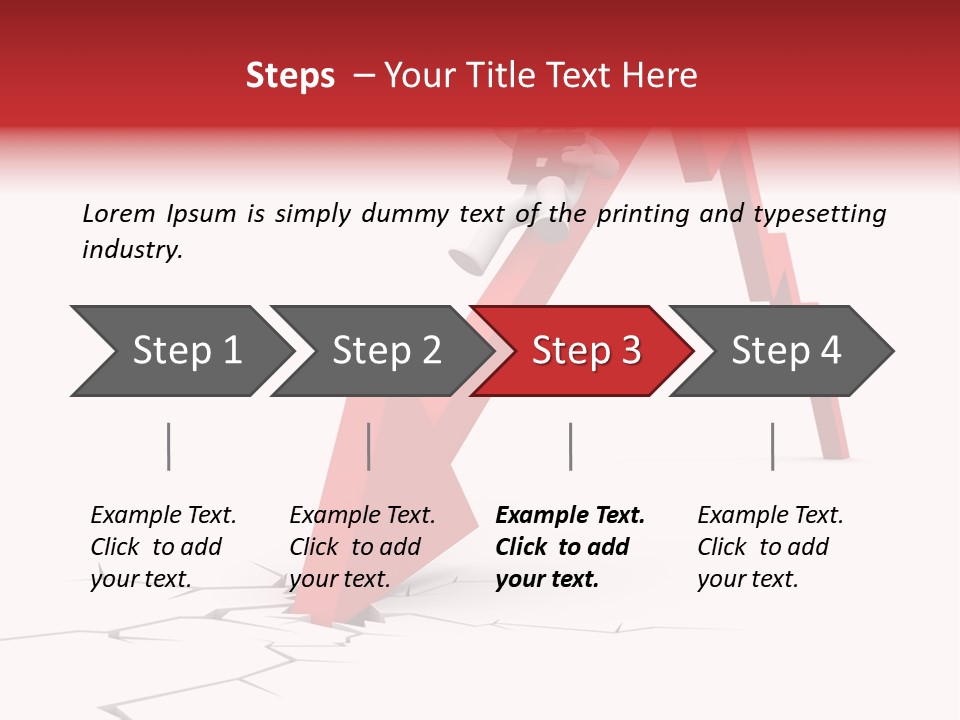 Steps – Your Title Text Here

Lorem Ipsum is simply dummy text of the printing and typesetting industry.

Step 1

Step 2

Step 3

Step 4

Example Text. Click to add your text.

Example Text. Click to add your text.

Example Text. Click to add your text.

Example Text. Click to add your text.